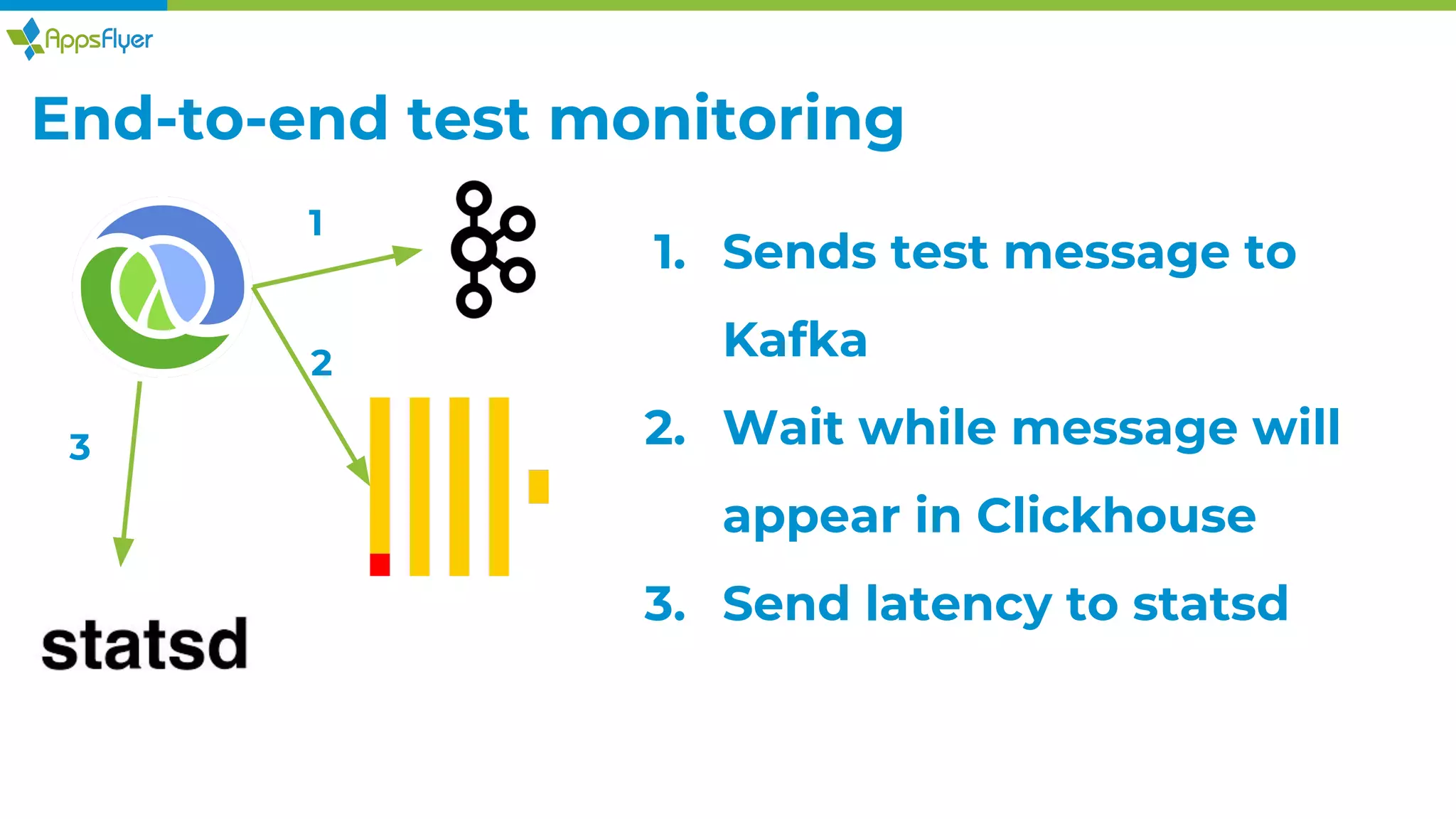 AppsFlyer

End-to-end test monitoring

1

2

3

statsd

1. Sends test message to Kafka
2. Wait while message will appear in Clickhouse
3. Send latency to statsd